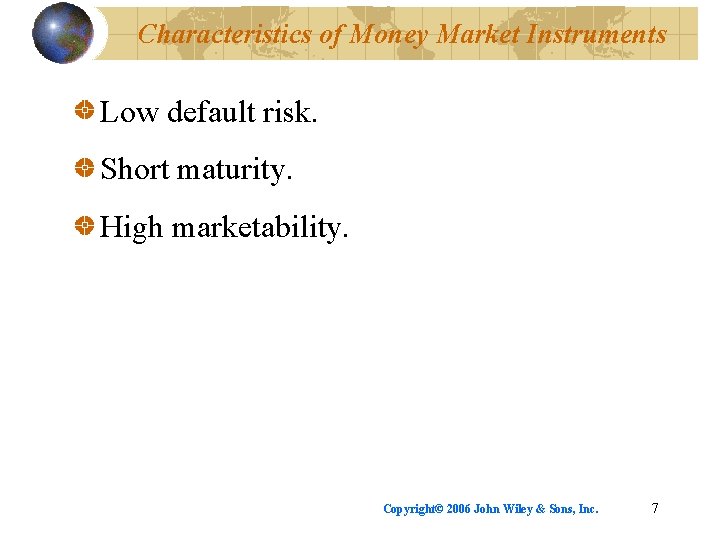 Characteristics of Money Market Instruments

Low default risk.

Short maturity.

High marketability.

Copyright© 2006 John Wiley & Sons, Inc.

7